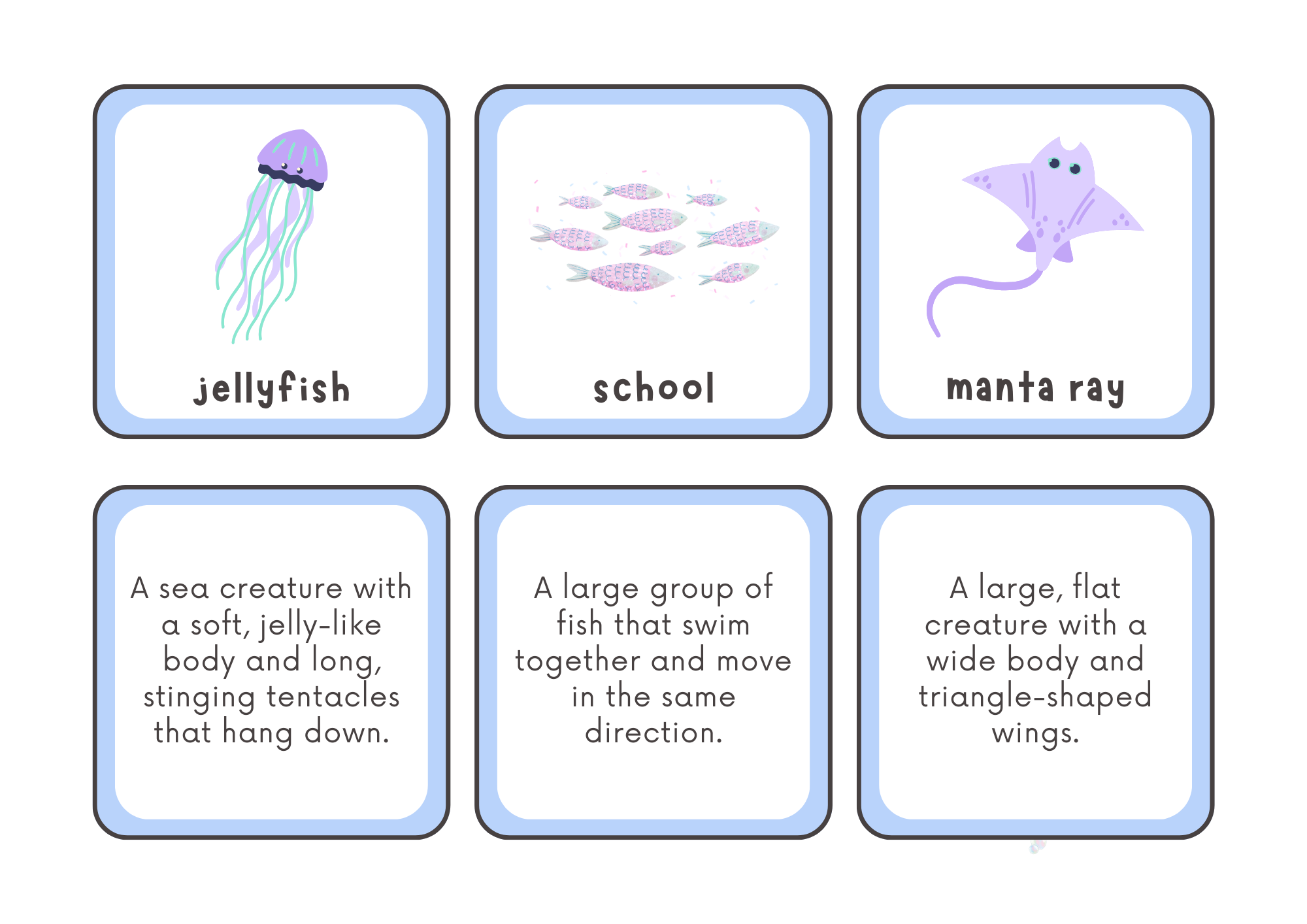 jellyfish

school

manta ray

A sea creature with a soft, jelly-like body and long, stinging tentacles that hang down.

A large group of fish that swim together and move in the same direction.

A large, flat creature with a wide body and triangle-shaped wings.